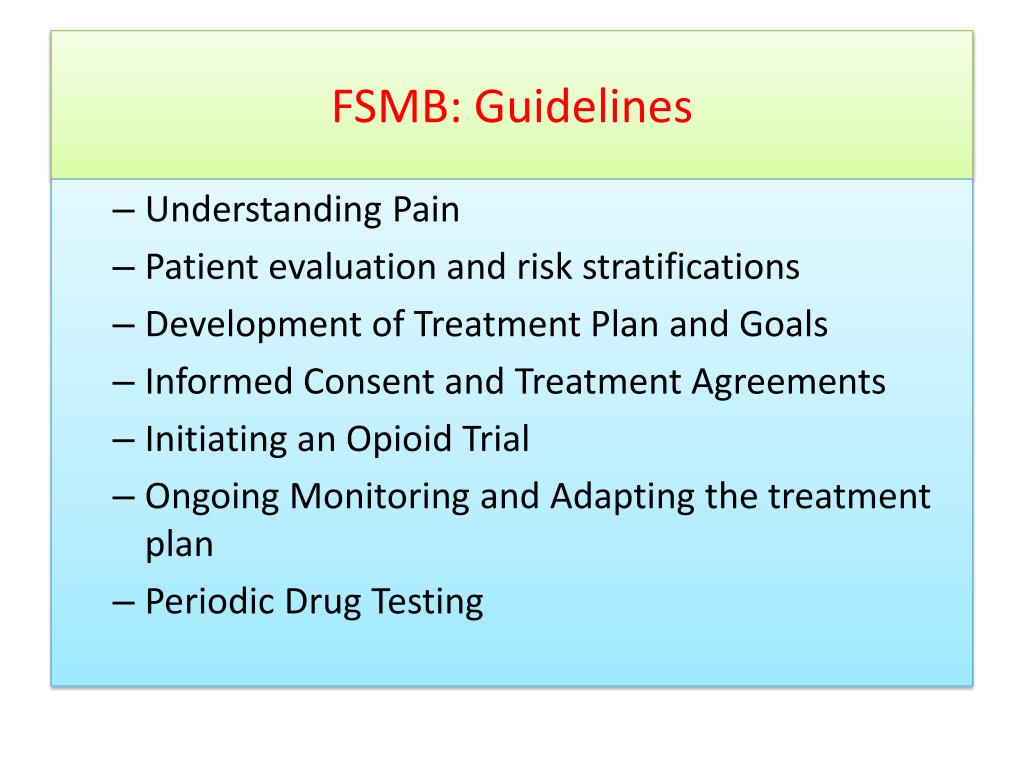 FSMB: Guidelines

– Understanding Pain
– Patient evaluation and risk stratifications
– Development of Treatment Plan and Goals
– Informed Consent and Treatment Agreements
– Initiating an Opioid Trial
– Ongoing Monitoring and Adapting the treatment plan
– Periodic Drug Testing